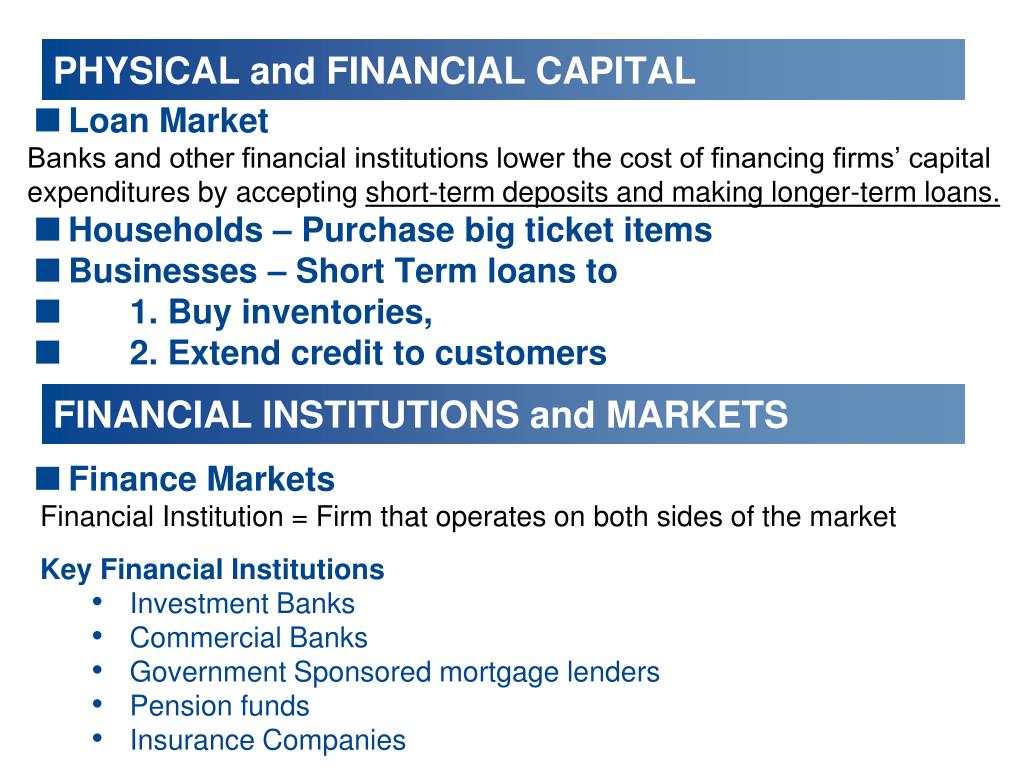 PHYSICAL and FINANCIAL CAPITAL

■ Loan Market

Banks and other financial institutions lower the cost of financing firms' capital expenditures by accepting short-term deposits and making longer-term loans.

■ Households – Purchase big ticket items

■ Businesses – Short Term loans to

■ 1. Buy inventories,

■ 2. Extend credit to customers

FINANCIAL INSTITUTIONS and MARKETS

■ Finance Markets

Financial Institution = Firm that operates on both sides of the market

Key Financial Institutions

• Investment Banks
• Commercial Banks
• Government Sponsored mortgage lenders
• Pension funds
• Insurance Companies